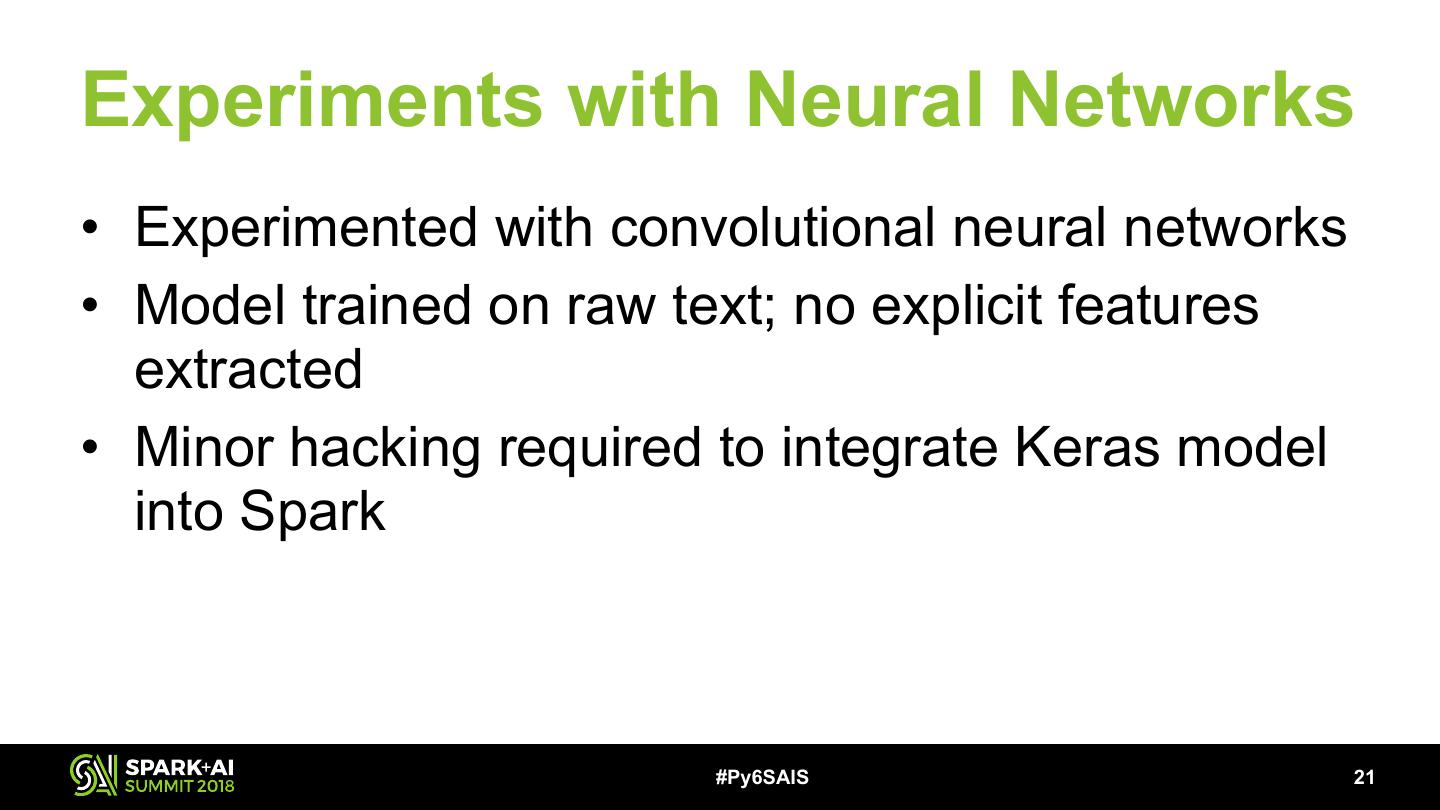 Experiments with Neural Networks

• Experimented with convolutional neural networks
• Model trained on raw text; no explicit features extracted
• Minor hacking required to integrate Keras model into Spark

SPARK+AI SUMMIT 2018

#Py6SAIS

21